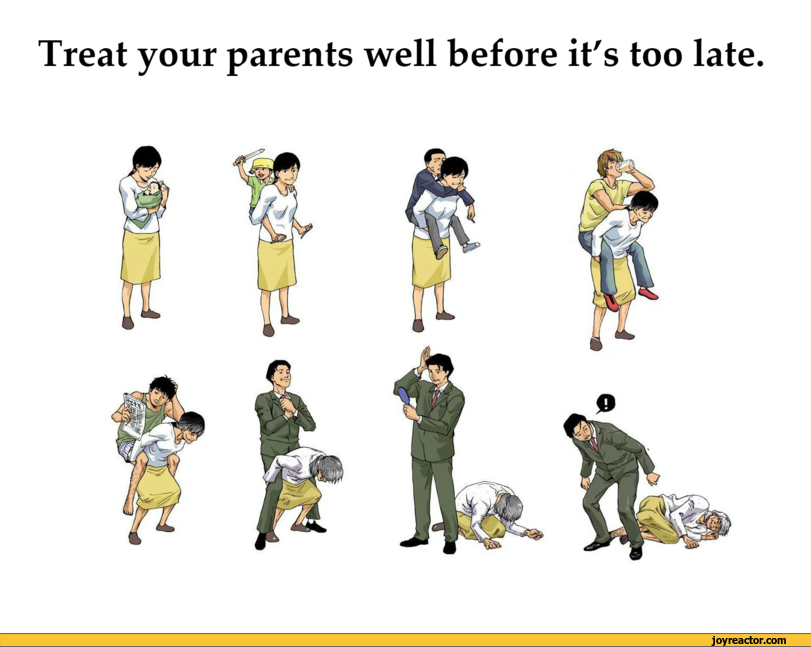 Treat your parents well before it's too late.

!

joyreactor.com